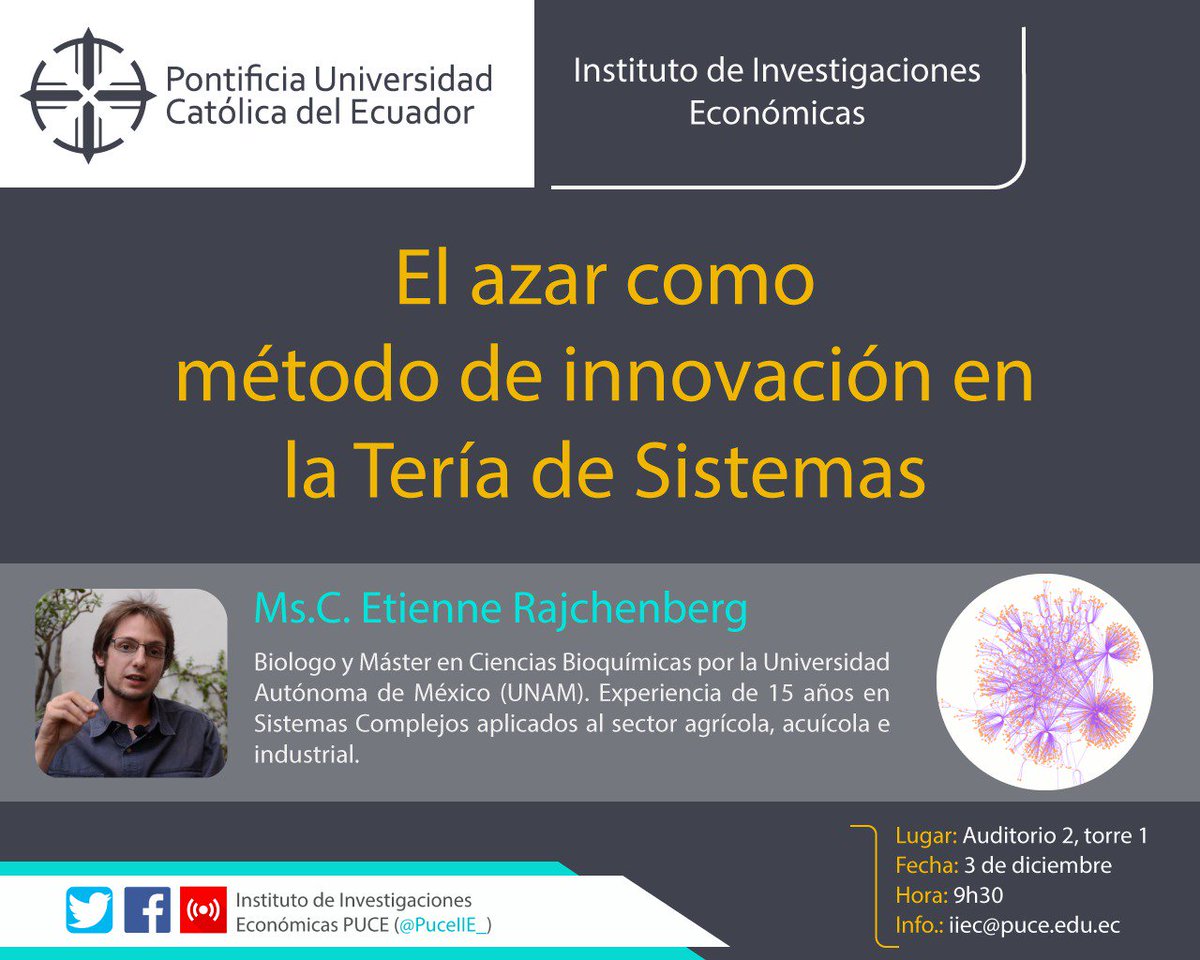 Pontificia Universidad
Católica del Ecuador

Instituto de Investigaciones
Económicas

El azar como
método de innovación en
la Tería de Sistemas

Ms.C. Etienne Rajchenberg

Biologo y Máster en Ciencias Bioquímicas por la Universidad Autónoma de México (UNAM). Experiencia de 15 años en Sistemas Complejos aplicados al sector agrícola, acuícola e industrial.

Instituto de Investigaciones
Económicas PUCE (@PuceIIE_)

Lugar: Auditorio 2, torre 1
Fecha: 3 de diciembre
Hora: 9h30
Info.: iiec@puce.edu.ec